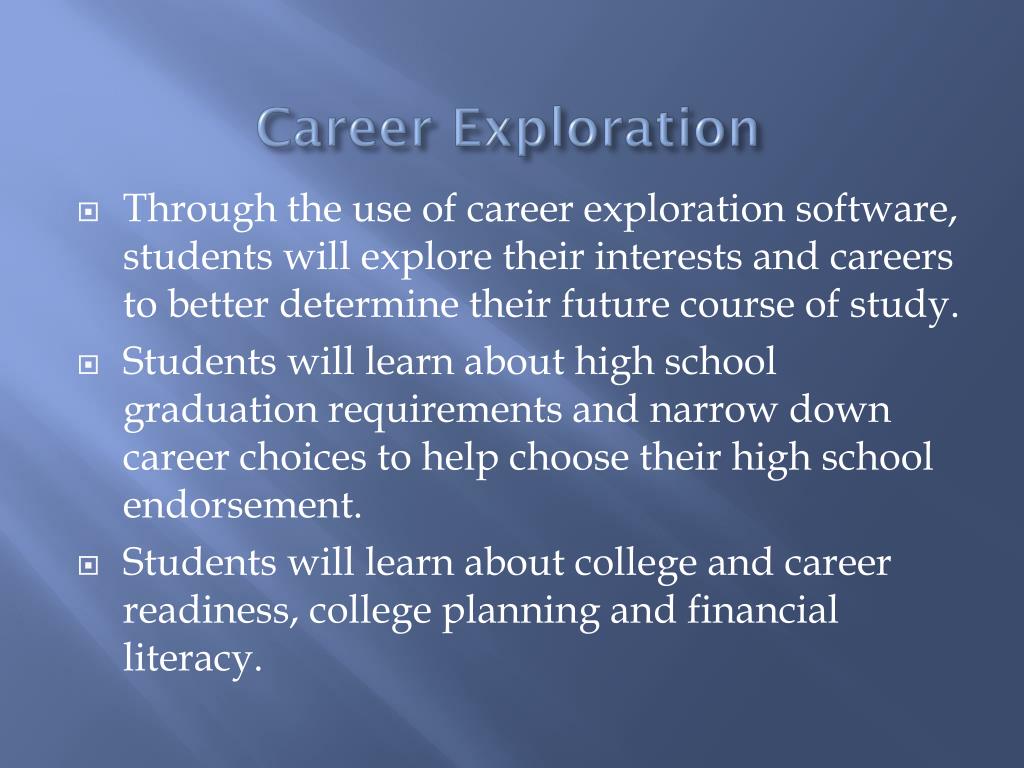 Career Exploration

Through the use of career exploration software, students will explore their interests and careers to better determine their future course of study.

Students will learn about high school graduation requirements and narrow down career choices to help choose their high school endorsement.

Students will learn about college and career readiness, college planning and financial literacy.